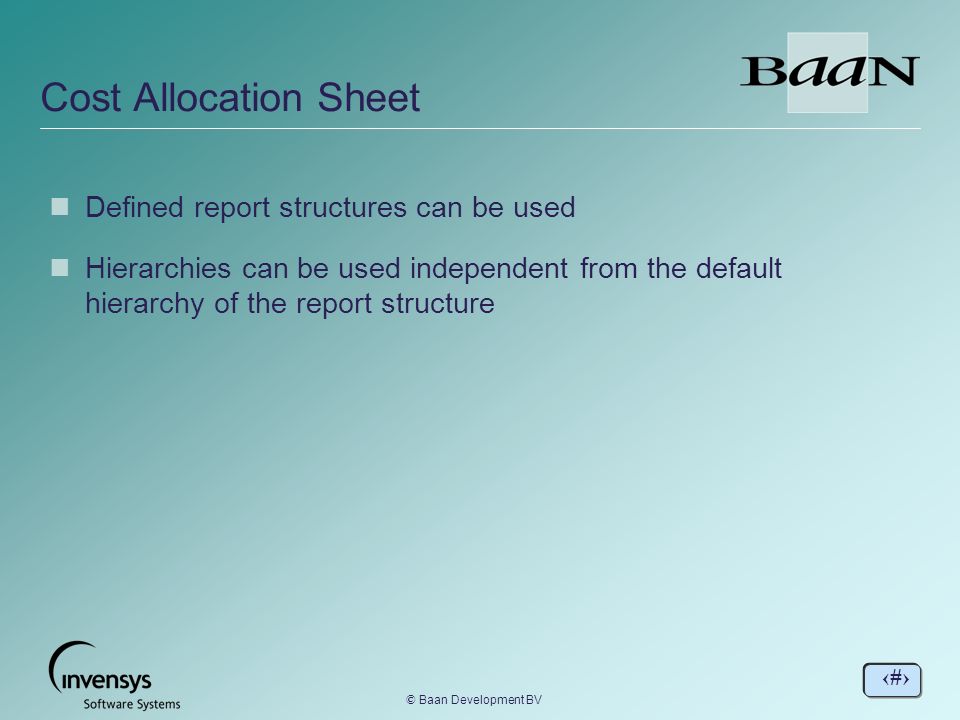 Cost Allocation Sheet

BaaN

Defined report structures can be used

Hierarchies can be used independent from the default hierarchy of the report structure

invensys
Software Systems

© Baan Development BV

‹#›